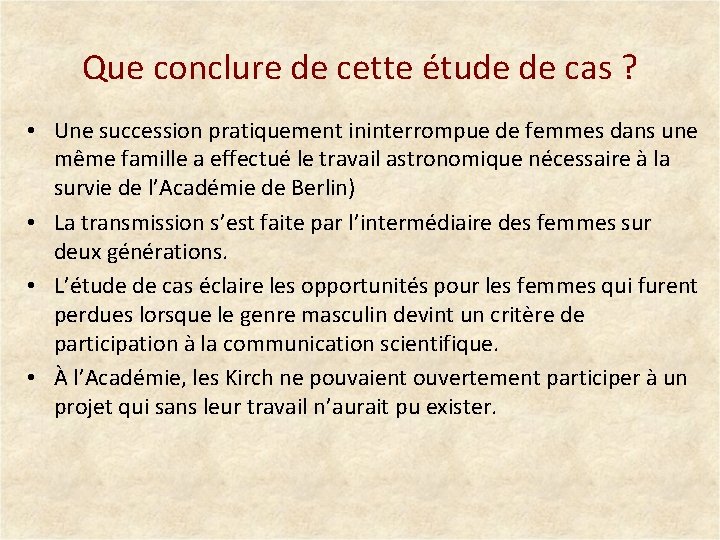 Que conclure de cette étude de cas ?

• Une succession pratiquement ininterrompue de femmes dans une même famille a effectué le travail astronomique nécessaire à la survie de l'Académie de Berlin)

• La transmission s'est faite par l'intermédiaire des femmes sur deux générations.

• L'étude de cas éclaire les opportunités pour les femmes qui furent perdues lorsque le genre masculin devint un critère de participation à la communication scientifique.

• À l'Académie, les Kirch ne pouvaient ouvertement participer à un projet qui sans leur travail n'aurait pu exister.